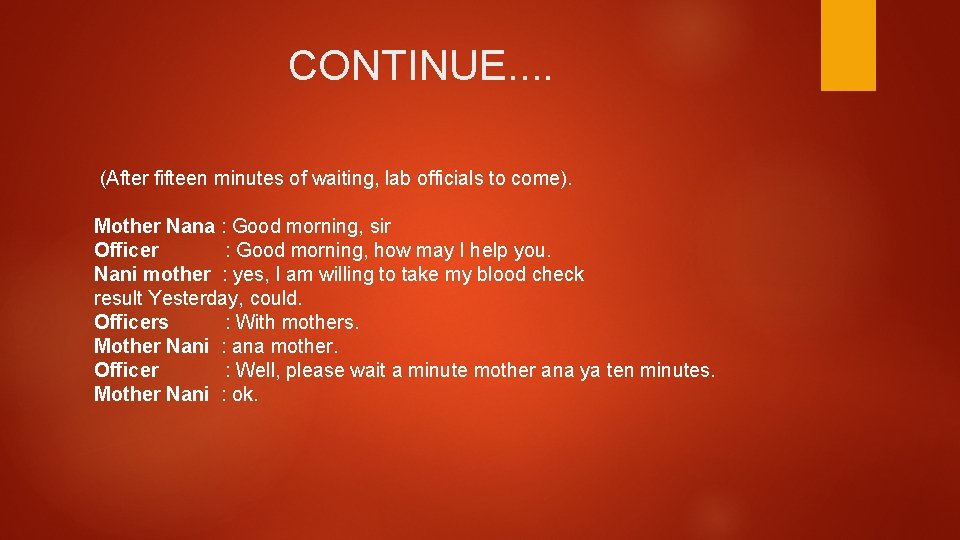 CONTINUE....

(After fifteen minutes of waiting, lab officials to come).

Mother Nana : Good morning, sir
Officer : Good morning, how may I help you.
Nani mother : yes, I am willing to take my blood check result Yesterday, could.
Officers : With mothers.
Mother Nani : ana mother.
Officer : Well, please wait a minute mother ana ya ten minutes.
Mother Nani : ok.